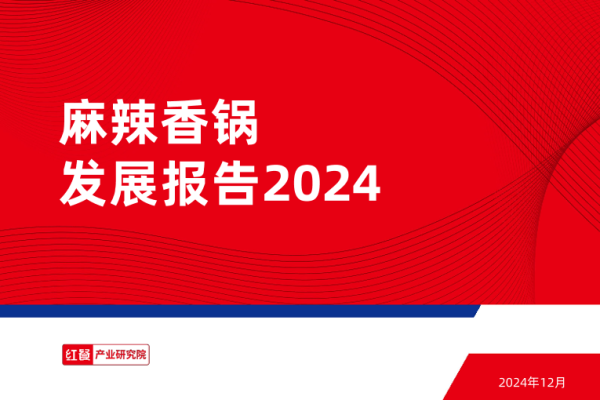 麻辣香锅
发展报告2024

红餐 产业研究院

2024年12月